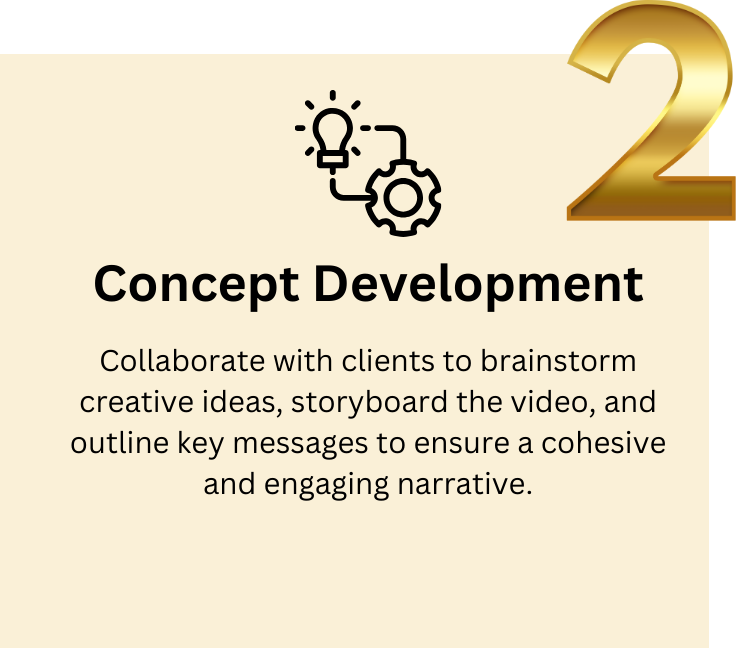 2

Concept Development

Collaborate with clients to brainstorm creative ideas, storyboard the video, and outline key messages to ensure a cohesive and engaging narrative.